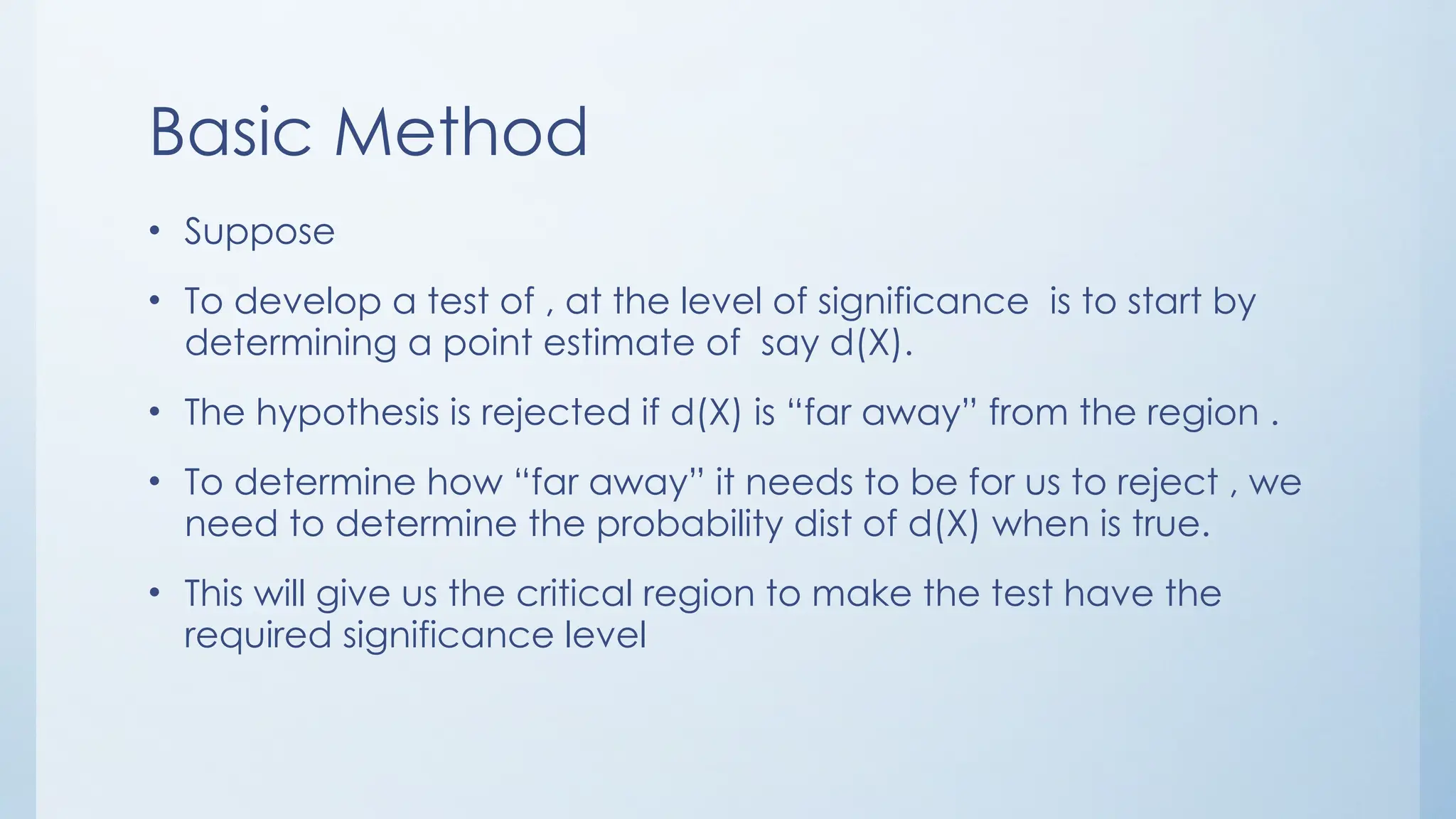 Basic Method

• Suppose

• To develop a test of , at the level of significance  is to start by determining a point estimate of  say d(X).

• The hypothesis is rejected if d(X) is “far away” from the region .

• To determine how “far away” it needs to be for us to reject , we need to determine the probability dist of d(X) when is true.

• This will give us the critical region to make the test have the required significance level